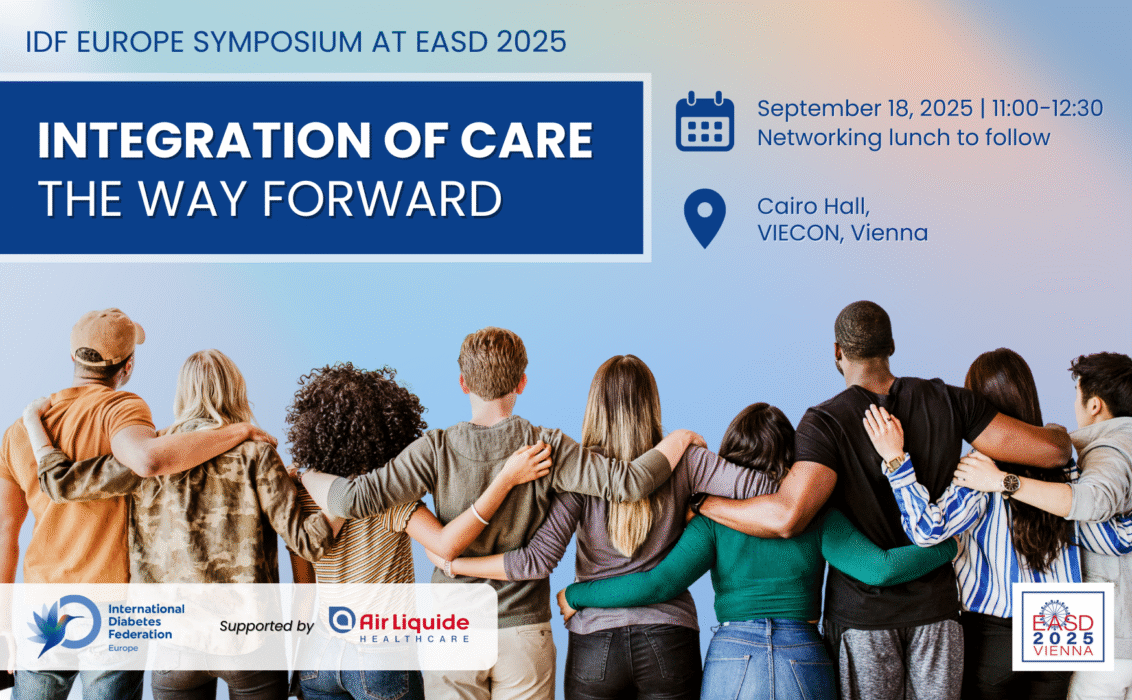 IDF EUROPE SYMPOSIUM AT EASD 2025

INTEGRATION OF CARE
THE WAY FORWARD

September 18, 2025 | 11:00-12:30
Networking lunch to follow

Cairo Hall,
VIECON, Vienna

International Diabetes Federation
Europe

Supported by Air Liquide HEALTHCARE

EASD 2025 VIENNA